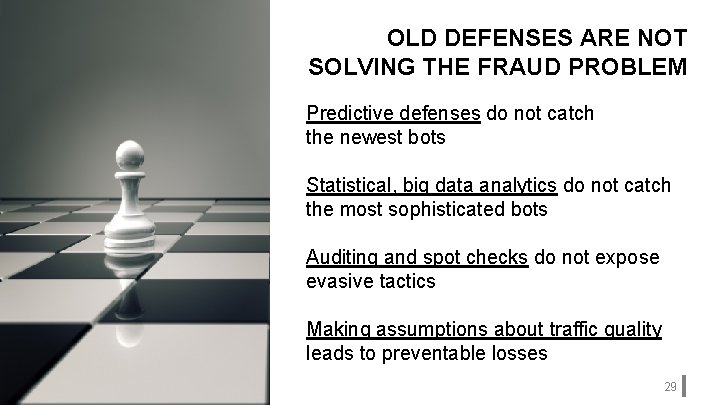 OLD DEFENSES ARE NOT SOLVING THE FRAUD PROBLEM

Predictive defenses do not catch the newest bots

Statistical, big data analytics do not catch the most sophisticated bots

Auditing and spot checks do not expose evasive tactics

Making assumptions about traffic quality leads to preventable losses

29